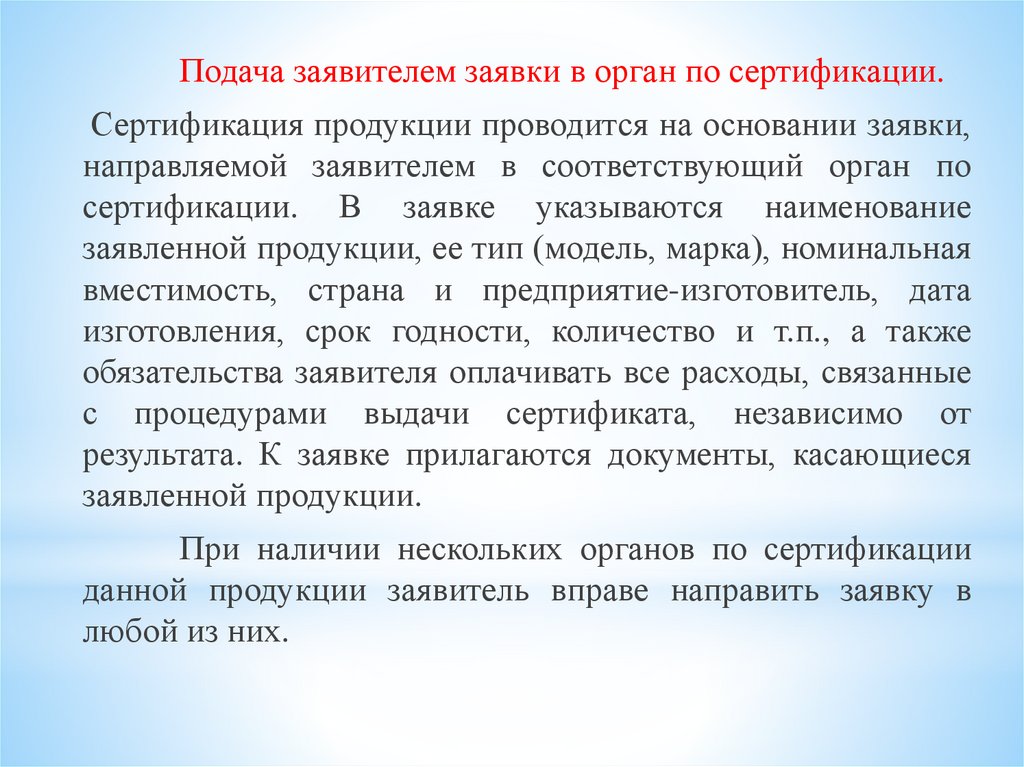 Подача заявителем заявки в орган по сертификации.

Сертификация продукции проводится на основании заявки, направляемой заявителем в соответствующий орган по сертификации. В заявке указываются наименование заявленной продукции, ее тип (модель, марка), номинальная вместимость, страна и предприятие-изготовитель, дата изготовления, срок годности, количество и т.п., а также обязательства заявителя оплачивать все расходы, связанные с процедурами выдачи сертификата, независимо от результата. К заявке прилагаются документы, касающиеся заявленной продукции.

При наличии нескольких органов по сертификации данной продукции заявитель вправе направить заявку в любой из них.